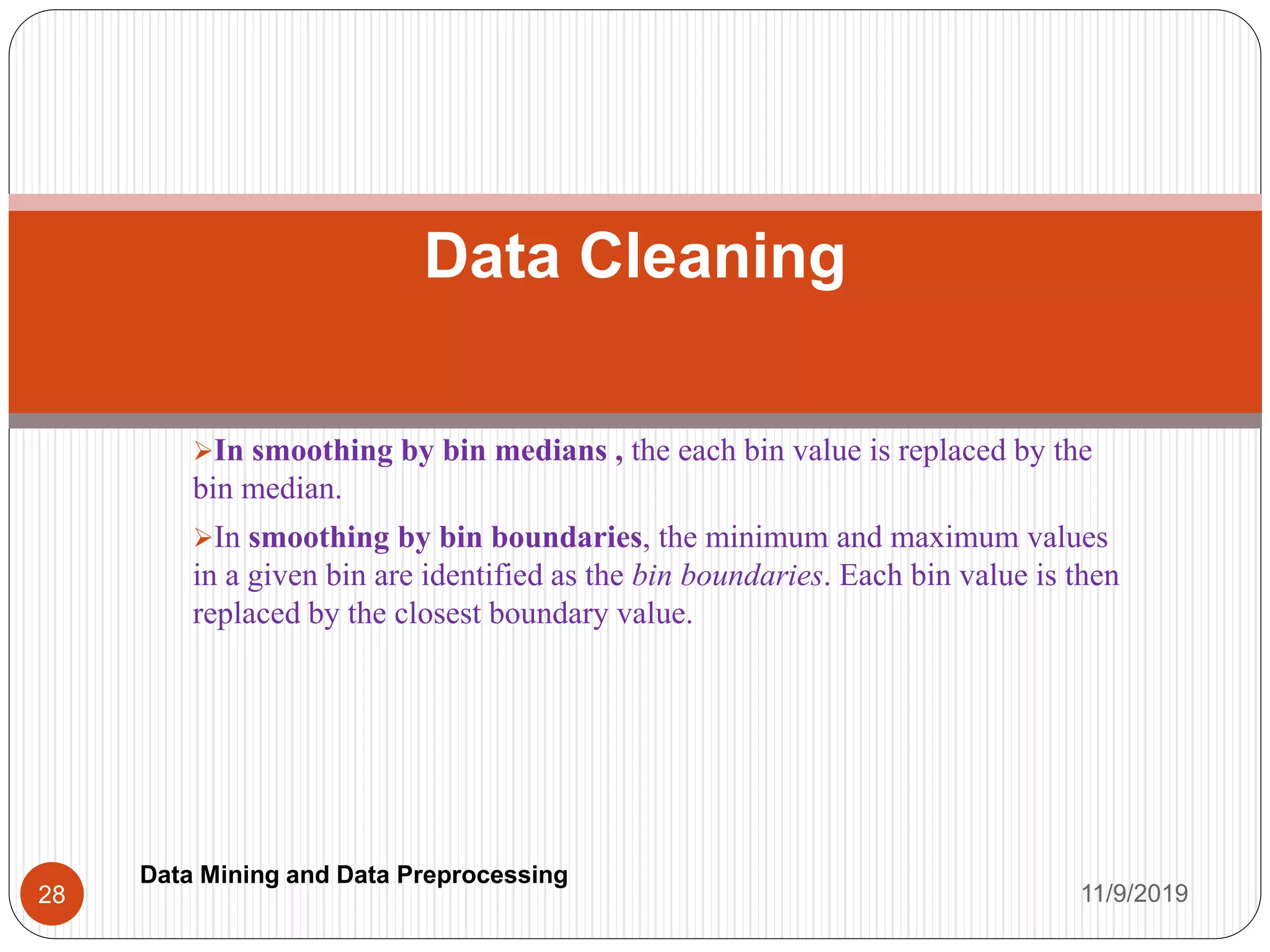 Data Cleaning

➢In smoothing by bin medians , the each bin value is replaced by the bin median.

➢In smoothing by bin boundaries, the minimum and maximum values in a given bin are identified as the bin boundaries. Each bin value is then replaced by the closest boundary value.

28

Data Mining and Data Preprocessing

11/9/2019